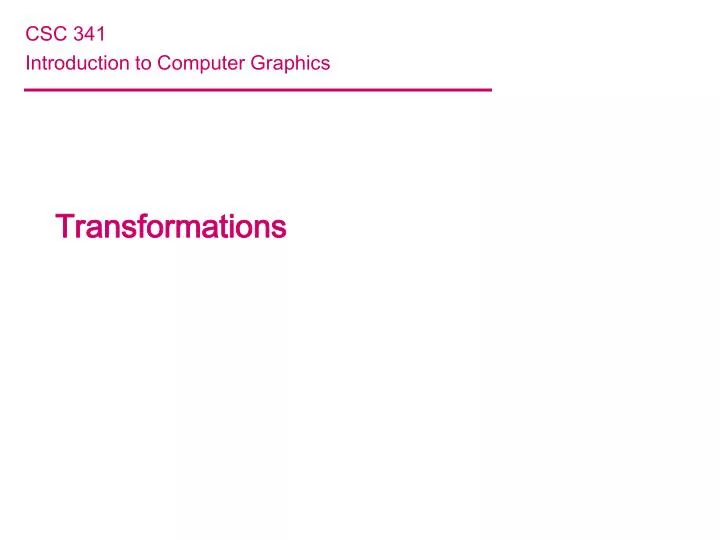 CSC 341
Introduction to Computer Graphics

Transformations